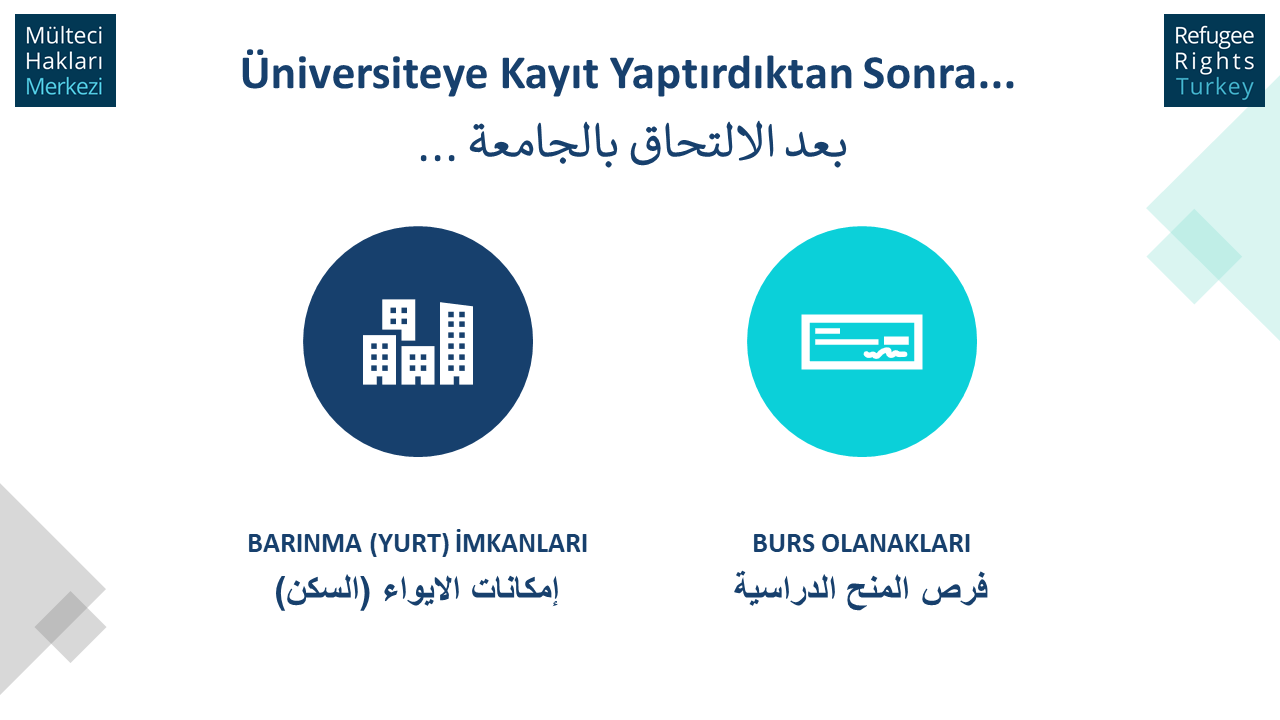 Mülteci Hakları Merkezi

Refugee Rights Turkey

Üniversiteye Kayıt Yaptırdıktan Sonra...

بعد الالتحاق بالجامعة ...

BARINMA (YURT) İMKANLARI
إمكانات الايواء (السكن)

BURS OLANAKLARI
فرص المنح الدراسية